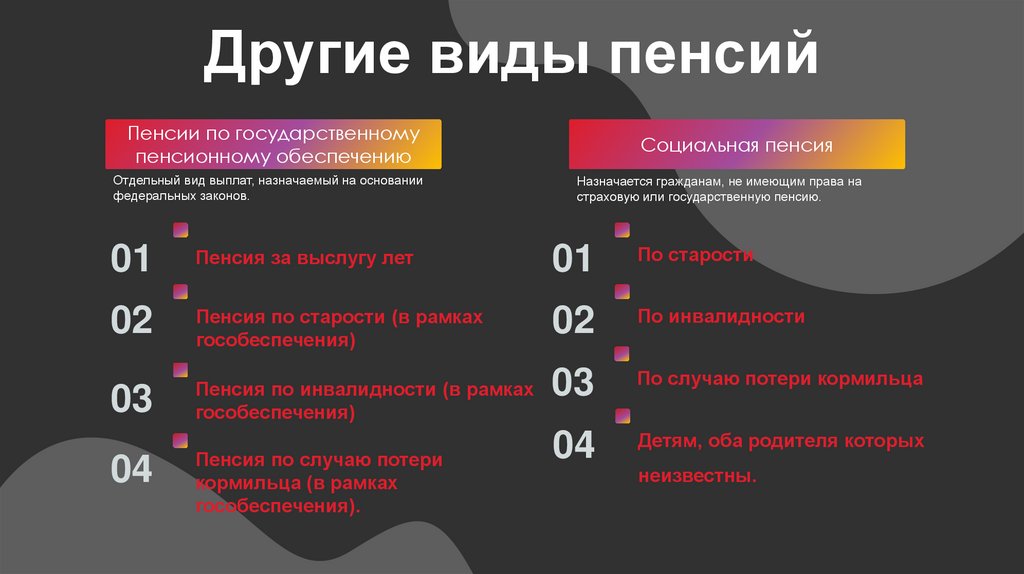 Другие виды пенсий

Пенсии по государственному пенсионному обеспечению

Отдельный вид выплат, назначаемый на основании федеральных законов.

01 Пенсия за выслугу лет

02 Пенсия по старости (в рамках гособеспечения)

03 Пенсия по инвалидности (в рамках гособеспечения)

04 Пенсия по случаю потери кормильца (в рамках гособеспечения).

Социальная пенсия

Назначается гражданам, не имеющим права на страховую или государственную пенсию.

01 По старости

02 По инвалидности

03 По случаю потери кормильца

04 Детям, оба родителя которых неизвестны.